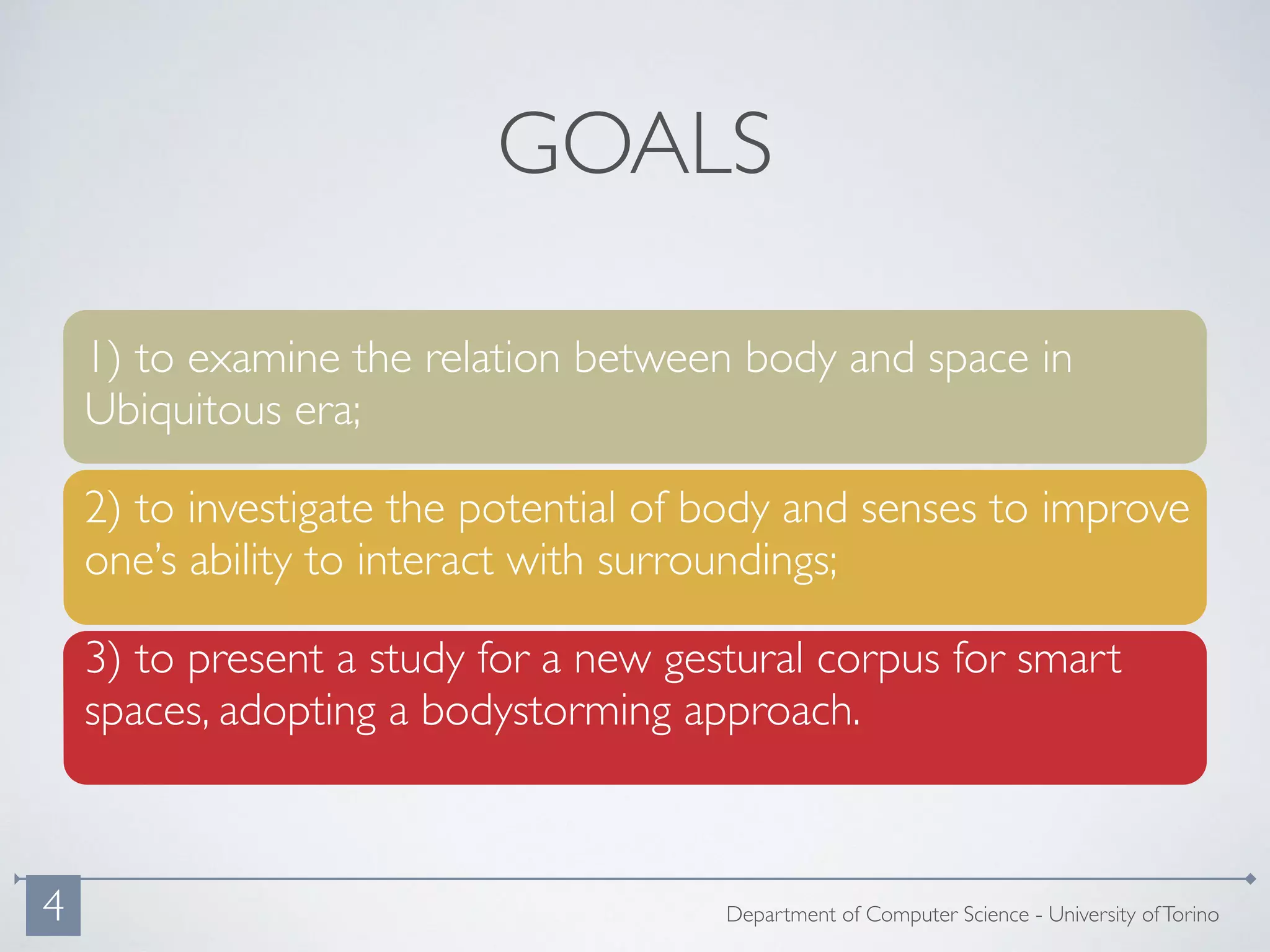 GOALS

1) to examine the relation between body and space in Ubiquitous era;

2) to investigate the potential of body and senses to improve one's ability to interact with surroundings;

3) to present a study for a new gestural corpus for smart spaces, adopting a bodystorming approach.

4

Department of Computer Science - University of Torino